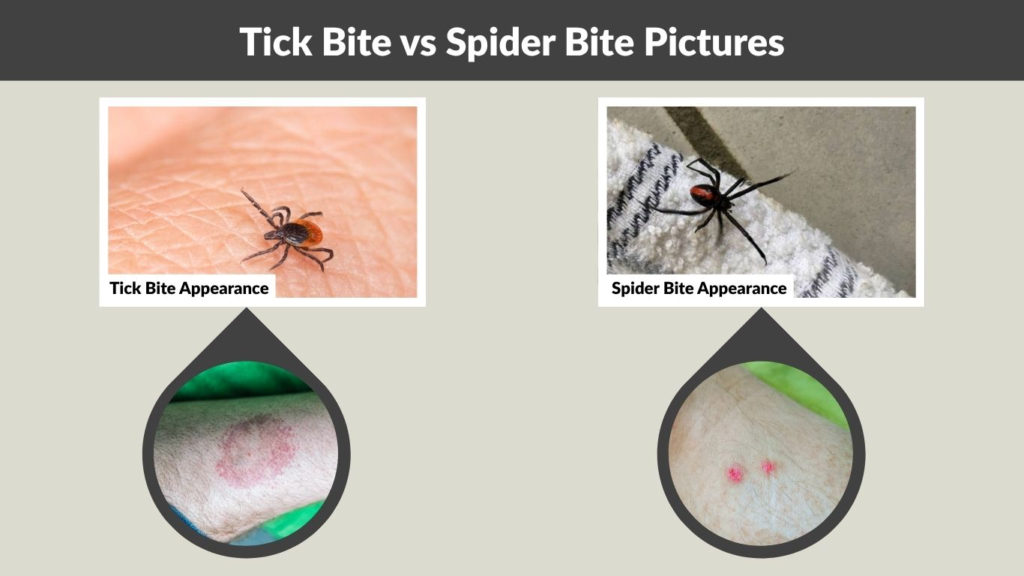 Tick Bite vs Spider Bite Pictures

Tick Bite Appearance

Spider Bite Appearance